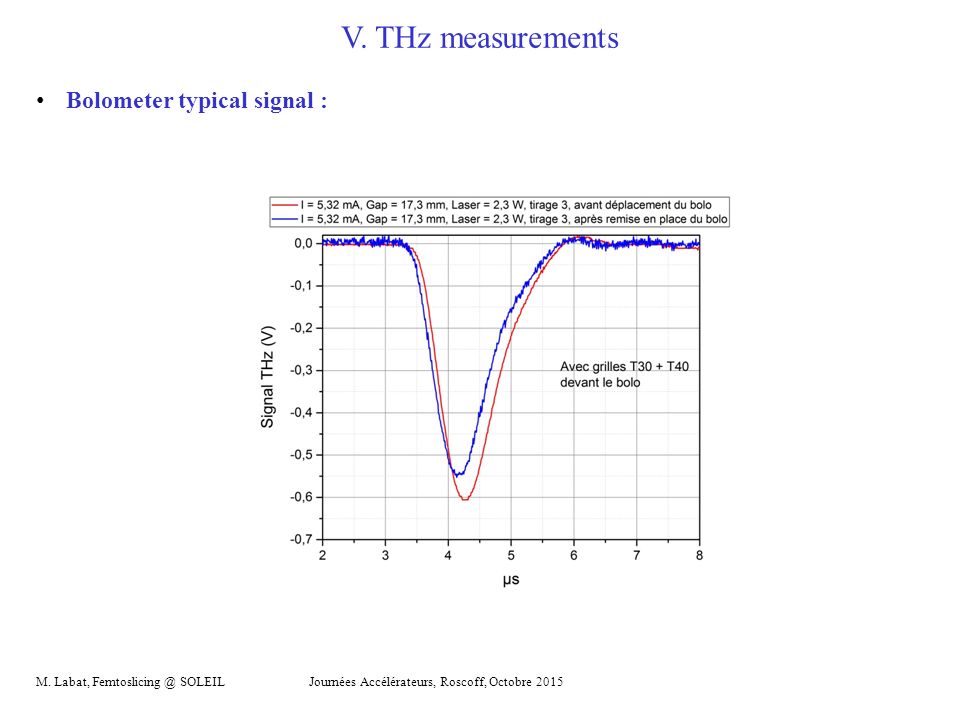 V. THz measurements

• Bolometer typical signal :

I = 5,32 mA, Gap = 17,3 mm, Laser = 2,3 W, tirage 3, avant déplacement du bolo
I = 5,32 mA, Gap = 17,3 mm, Laser = 2,3 W, tirage 3, après remise en place du bolo

0,0
-0,1
-0,2
-0,3
-0,4
-0,5
-0,6
-0,7

Signal THz (V)

Avec grilles T30 + T40
devant le bolo

2
3
4
5
6
7
8

µs

M. Labat, Femtoslicing @ SOLEIL

Journées Accélérateurs, Roscoff, Octobre 2015